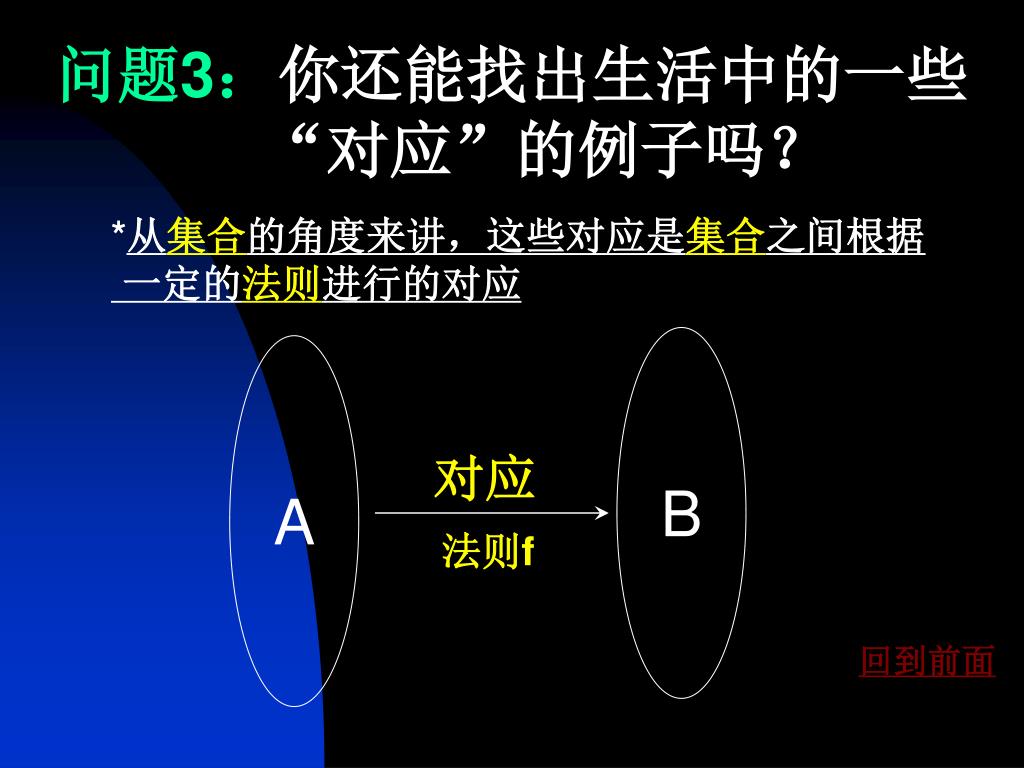 问题3：你还能找出生活中的一些“对应”的例子吗？

*从集合的角度来讲，这些对应是集合之间根据一定的法则进行的对应

A

对应

法则f

B

回到前面